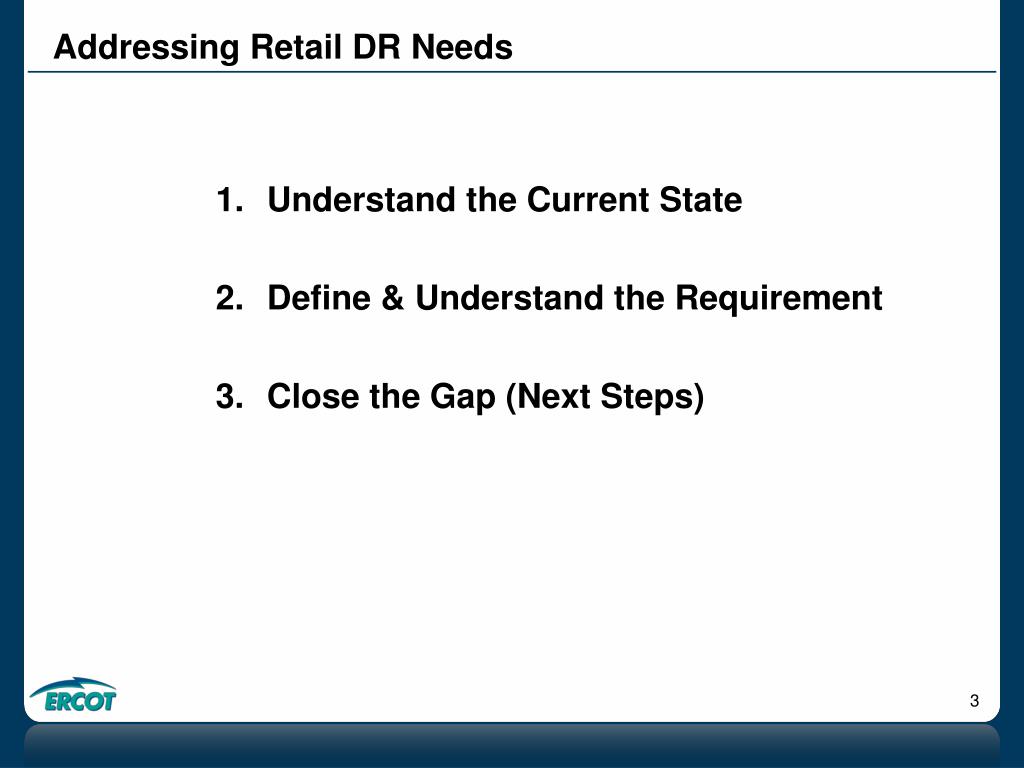 Addressing Retail DR Needs

1. Understand the Current State

2. Define & Understand the Requirement

3. Close the Gap (Next Steps)

ERCOT

3